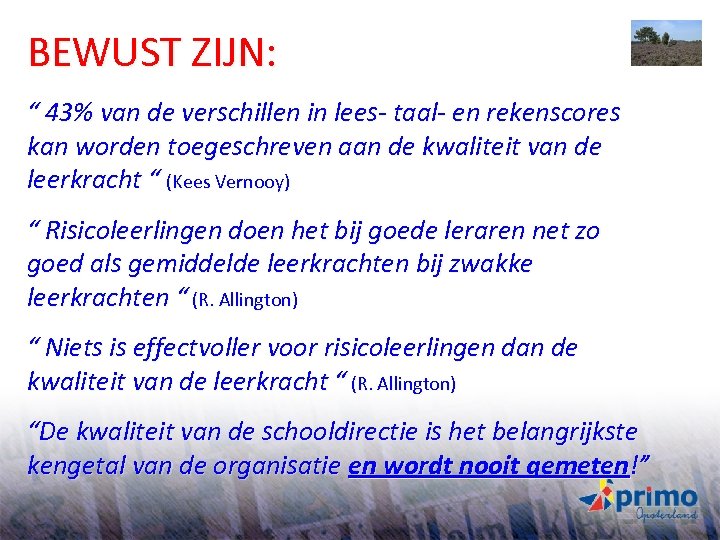 BEWUST ZIJN:

“ 43% van de verschillen in lees- taal- en rekenscores kan worden toegeschreven aan de kwaliteit van de leerkracht “ (Kees Vernooy)

“ Risicoleerlingen doen het bij goede leraren net zo goed als gemiddelde leerkrachten bij zwakke leerkrachten “ (R. Allington)

“ Niets is effectvoller voor risicoleerlingen dan de kwaliteit van de leerkracht “ (R. Allington)

“De kwaliteit van de schooldirectie is het belangrijkste kengetal van de organisatie en wordt nooit gemeten!”

primo Opsterland